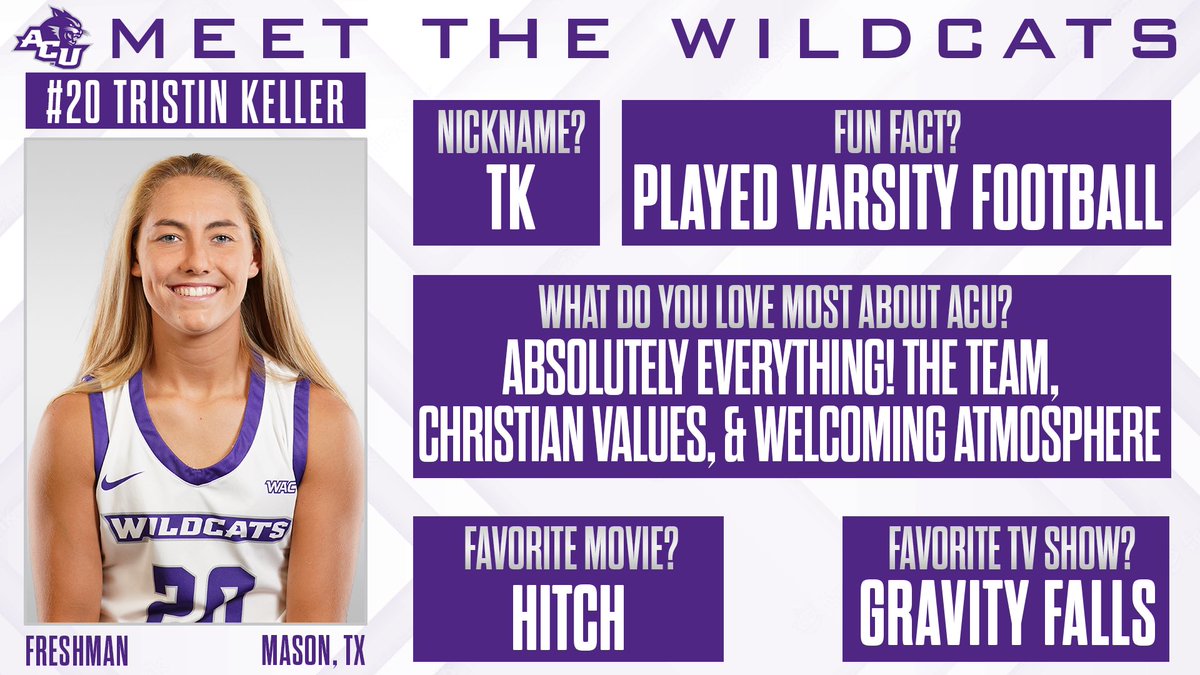 ACU
MEET THE WILDCATS

#20 TRISTIN KELLER

WAC
WILDCATS
20

FRESHMAN
MASON, TX

NICKNAME?
TK

FUN FACT?
PLAYED VARSITY FOOTBALL

WHAT DO YOU LOVE MOST ABOUT ACU?
ABSOLUTELY EVERYTHING! THE TEAM, CHRISTIAN VALUES, & WELCOMING ATMOSPHERE

FAVORITE MOVIE?
HITCH

FAVORITE TV SHOW?
GRAVITY FALLS